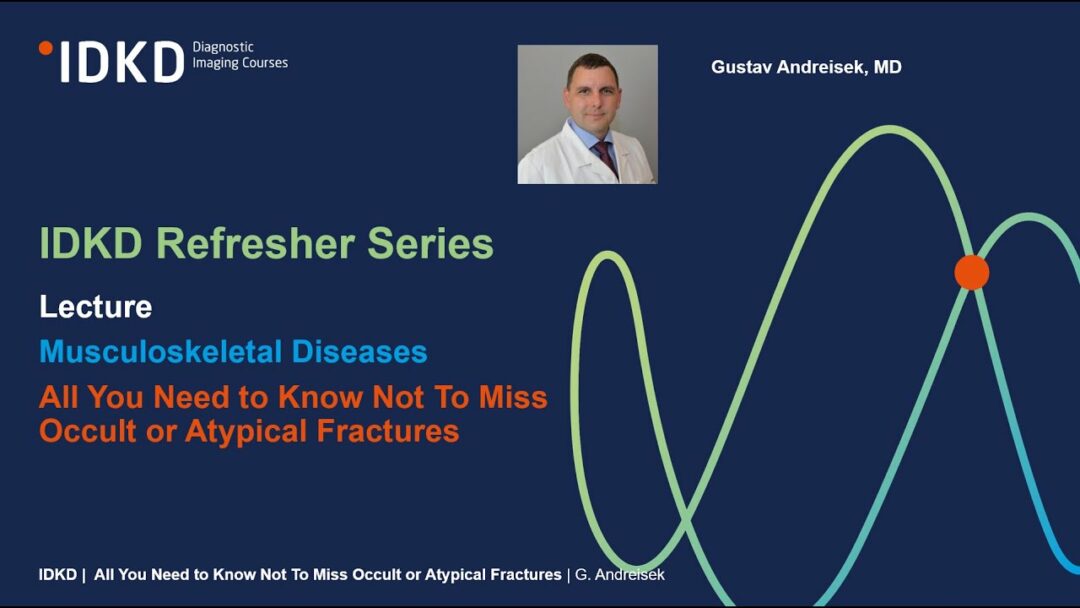 IDKD Diagnostic Imaging Courses

Gustav Andreisek, MD

IDKD Refresher Series

Lecture

Musculoskeletal Diseases

All You Need to Know Not To Miss Occult or Atypical Fractures

IDKD | All You Need to Know Not To Miss Occult or Atypical Fractures | G. Andreisek